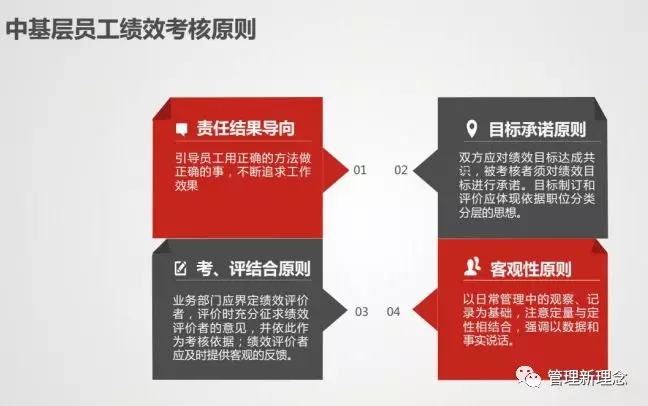 中基层员工绩效考核原则

责任结果导向

引导员工用正确的方法做正确的事，不断追求工作效果

01

02

目标承诺原则

双方应对绩效目标达成共识，被考核者须对绩效目标进行承诺。目标制订和评价应体现依据职位分类分层的思想。

考、评结合原则

业务部门应界定绩效评价者，评价时充分征求绩效评价者的意见，并依此作为考核依据；绩效评价者应及时提供客观的反馈。

03

04

客观性原则

以日常管理中的观察、记录为基础，注意定量与定性相结合，强调以数据和事实说话。

管理新理念